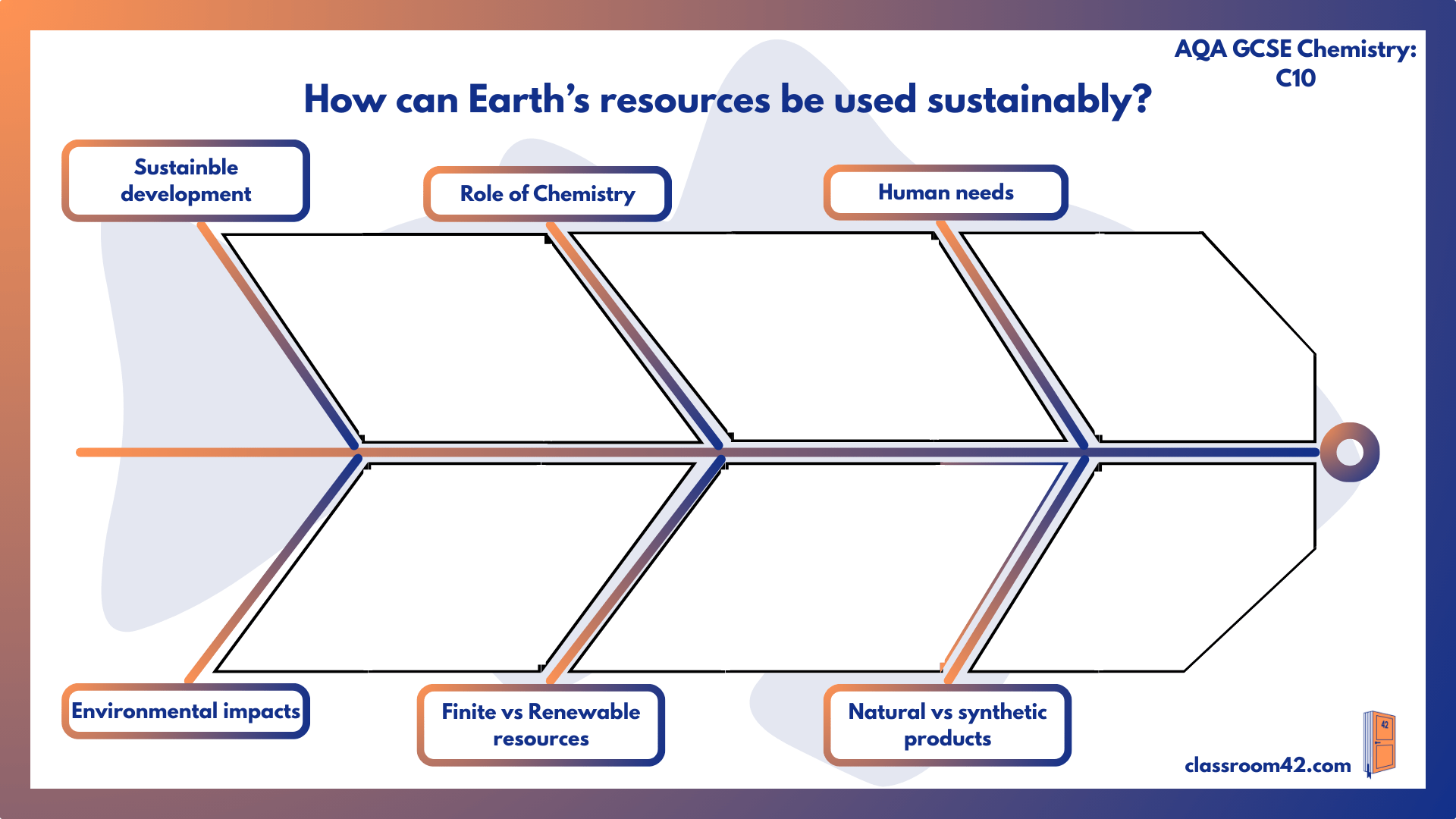 AQA GCSE Chemistry: C10

How can Earth's resources be used sustainably?

Sustainble development

Role of Chemistry

Human needs

Environmental impacts

Finite vs Renewable resources

Natural vs synthetic products

classroom42.com

42